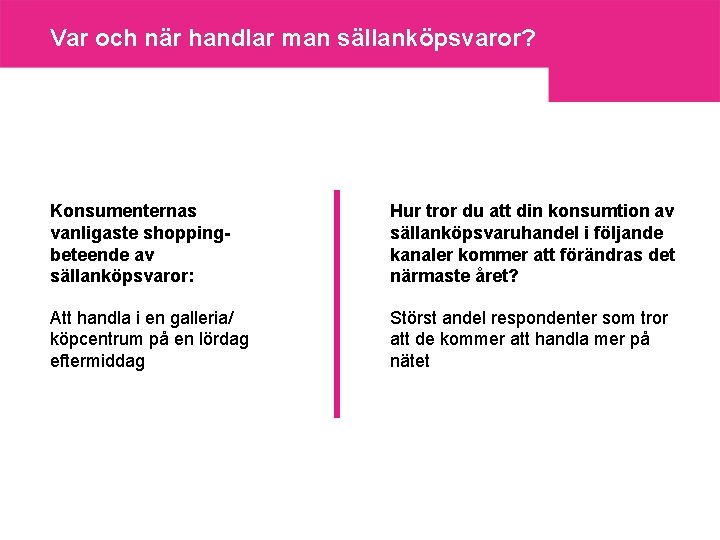 Var och när handlar man sällanköpsvaror?

Konsumenternas vanligaste shoppingbeteende av sällanköpsvaror:

Att handla i en galleria/ köpcentrum på en lördag eftermiddag

Hur tror du att din konsumtion av sällanköpsvaruhandel i följande kanaler kommer att förändras det närmaste året?

Störst andel respondenter som tror att de kommer att handla mer på nätet